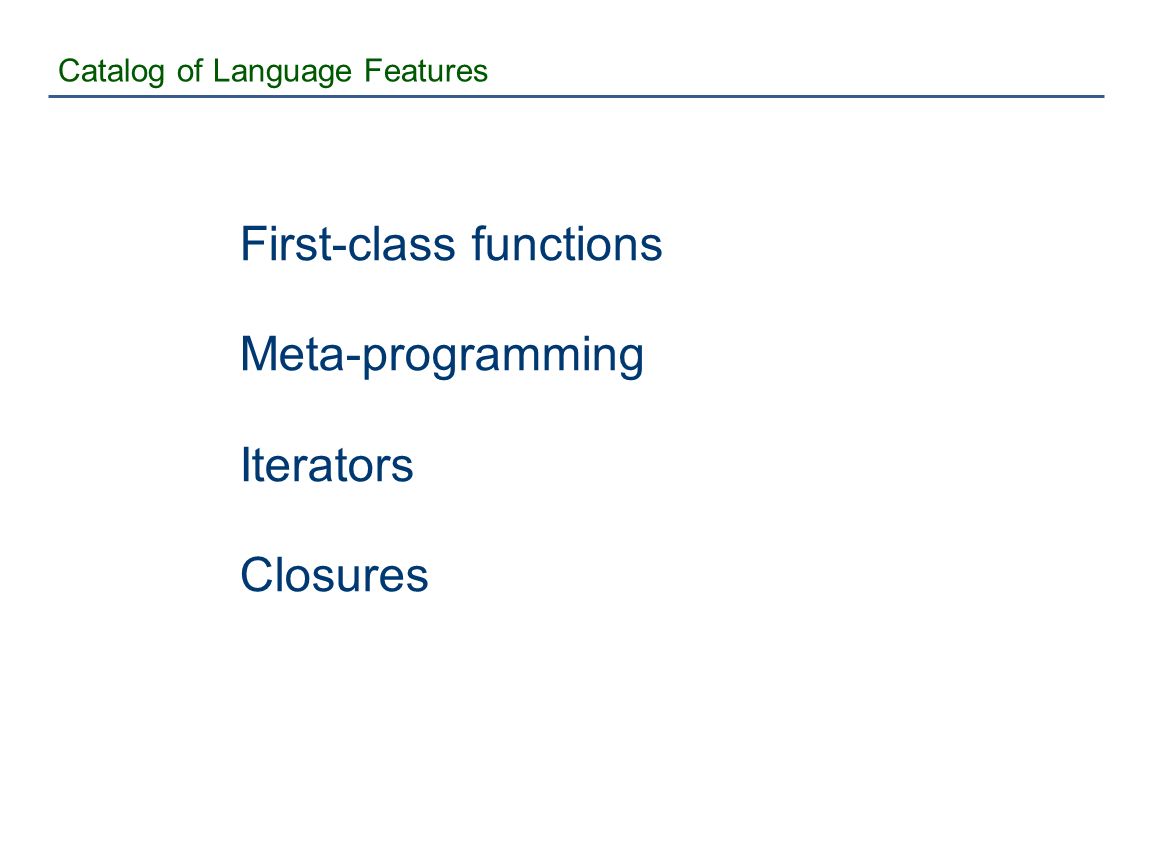 Catalog of Language Features

First-class functions

Meta-programming

Iterators

Closures